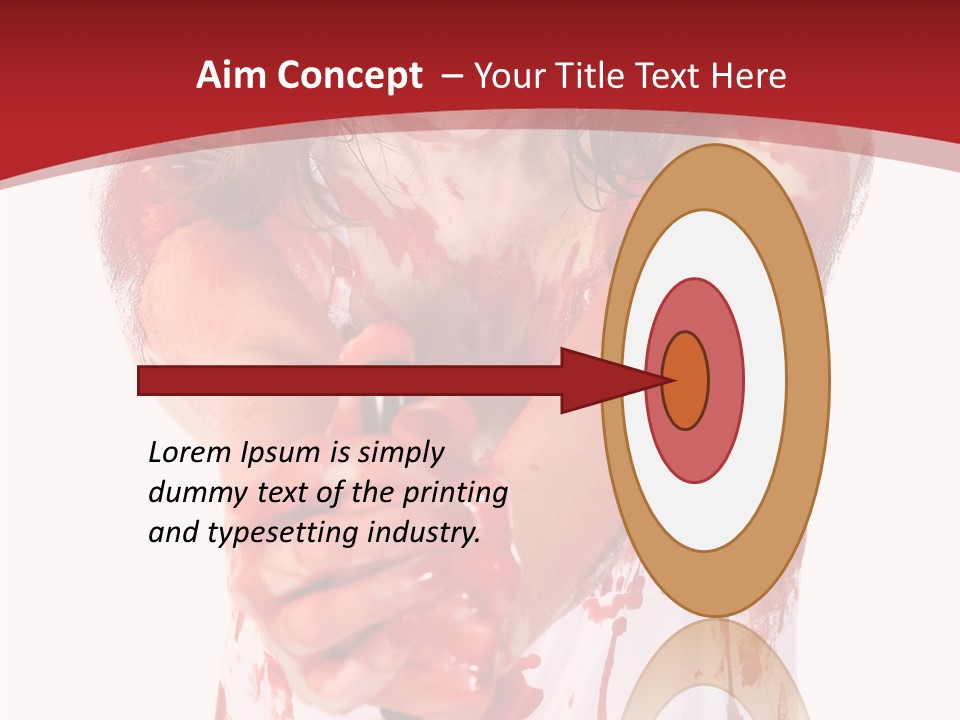 Aim Concept – Your Title Text Here

Lorem Ipsum is simply dummy text of the printing and typesetting industry.